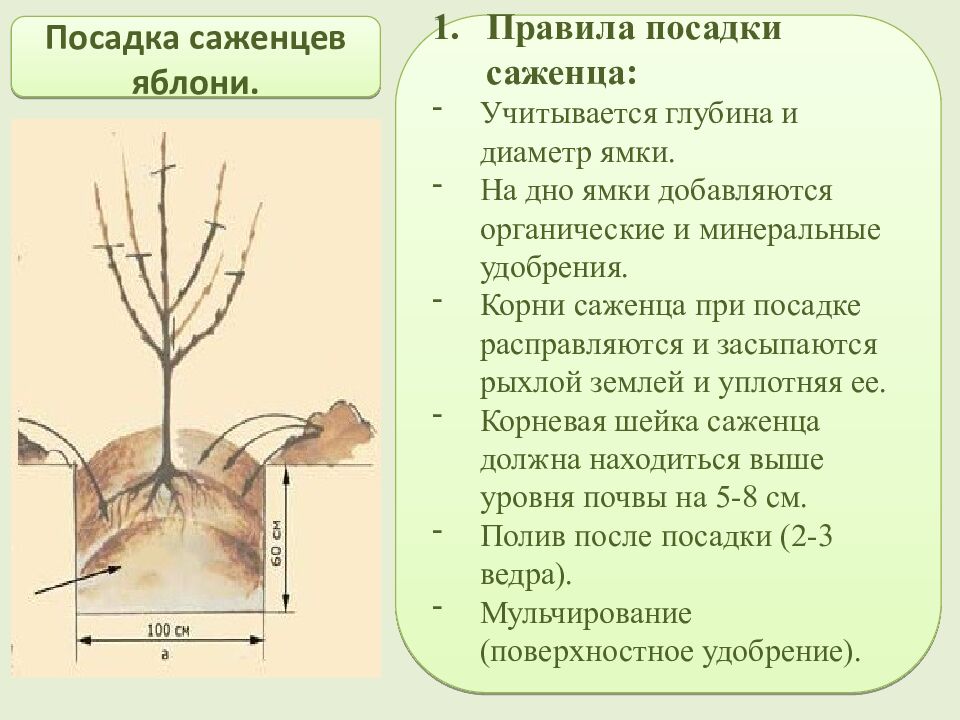 Посадка саженцев яблони.

60 см

100 см

а

1. Правила посадки саженца:

- Учитывается глубина и диаметр ямки.
- На дно ямки добавляются органические и минеральные удобрения.
- Корни саженца при посадке расправляются и засыпаются рыхлой землей и уплотняя ее.
- Корневая шейка саженца должна находиться выше уровня почвы на 5-8 см.
- Полив после посадки (2-3 ведра).
- Мульчирование (поверхностное удобрение).